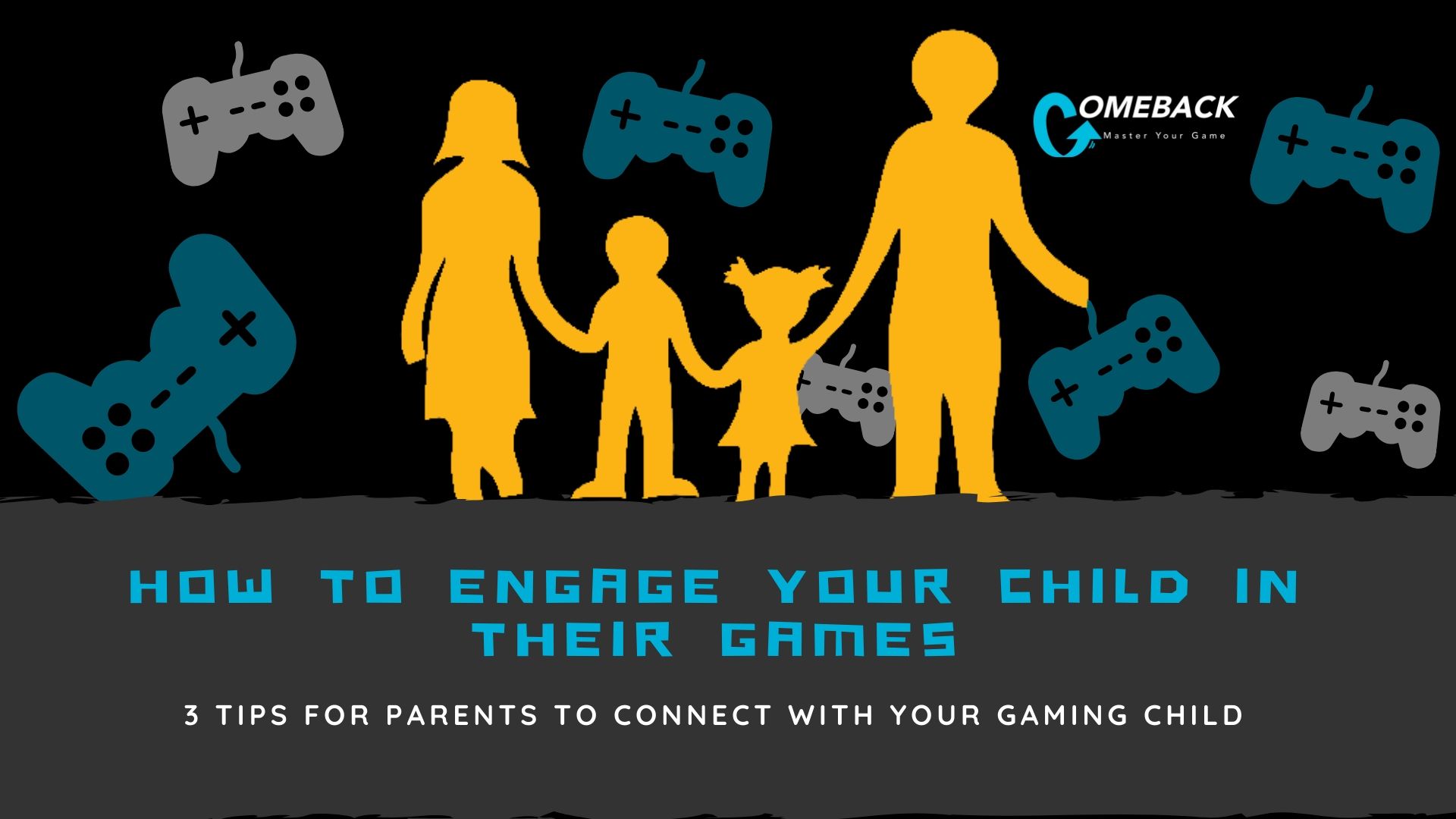 COMEBACK
Master Your Game

HOW TO ENGAGE YOUR CHILD IN THEIR GAMES

3 TIPS FOR PARENTS TO CONNECT WITH YOUR GAMING CHILD